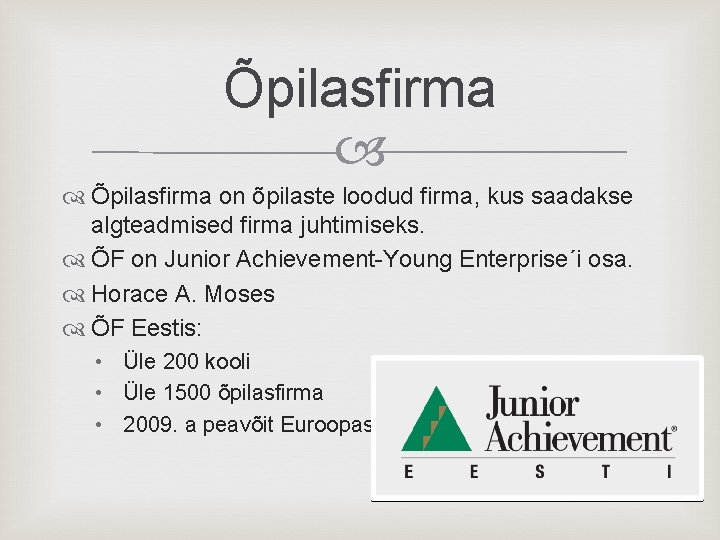 Õpilasfirma

Õpilasfirma on õpilaste loodud firma, kus saadakse algteadmised firma juhtimiseks.

ÕF on Junior Achievement-Young Enterprise´i osa.

Horace A. Moses

ÕF Eestis:

• Üle 200 kooli
• Üle 1500 õpilasfirma
• 2009. a peavõit Euroopas

Junior Achievement®
E E S T I